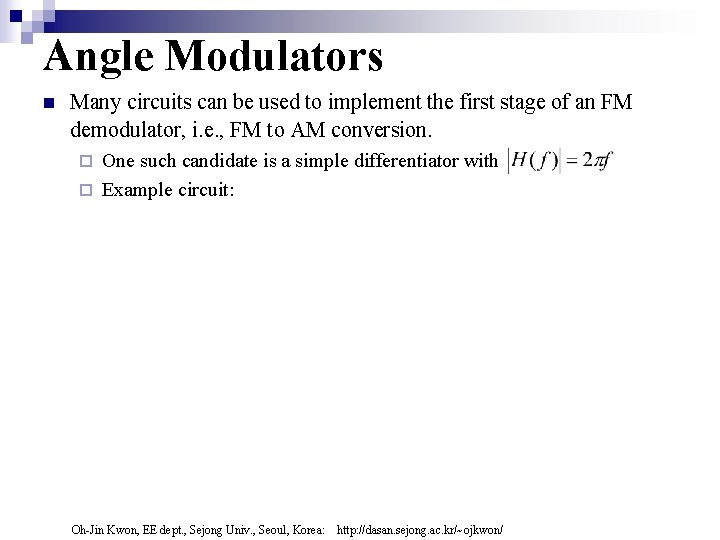 Angle Modulators

Many circuits can be used to implement the first stage of an FM demodulator, i.e., FM to AM conversion.

One such candidate is a simple differentiator with $|H(f)| = 2\pi f$

Example circuit:

Oh-Jin Kwon, EE dept., Sejong Univ., Seoul, Korea: http://dasan.sejong.ac.kr/~ojkwon/